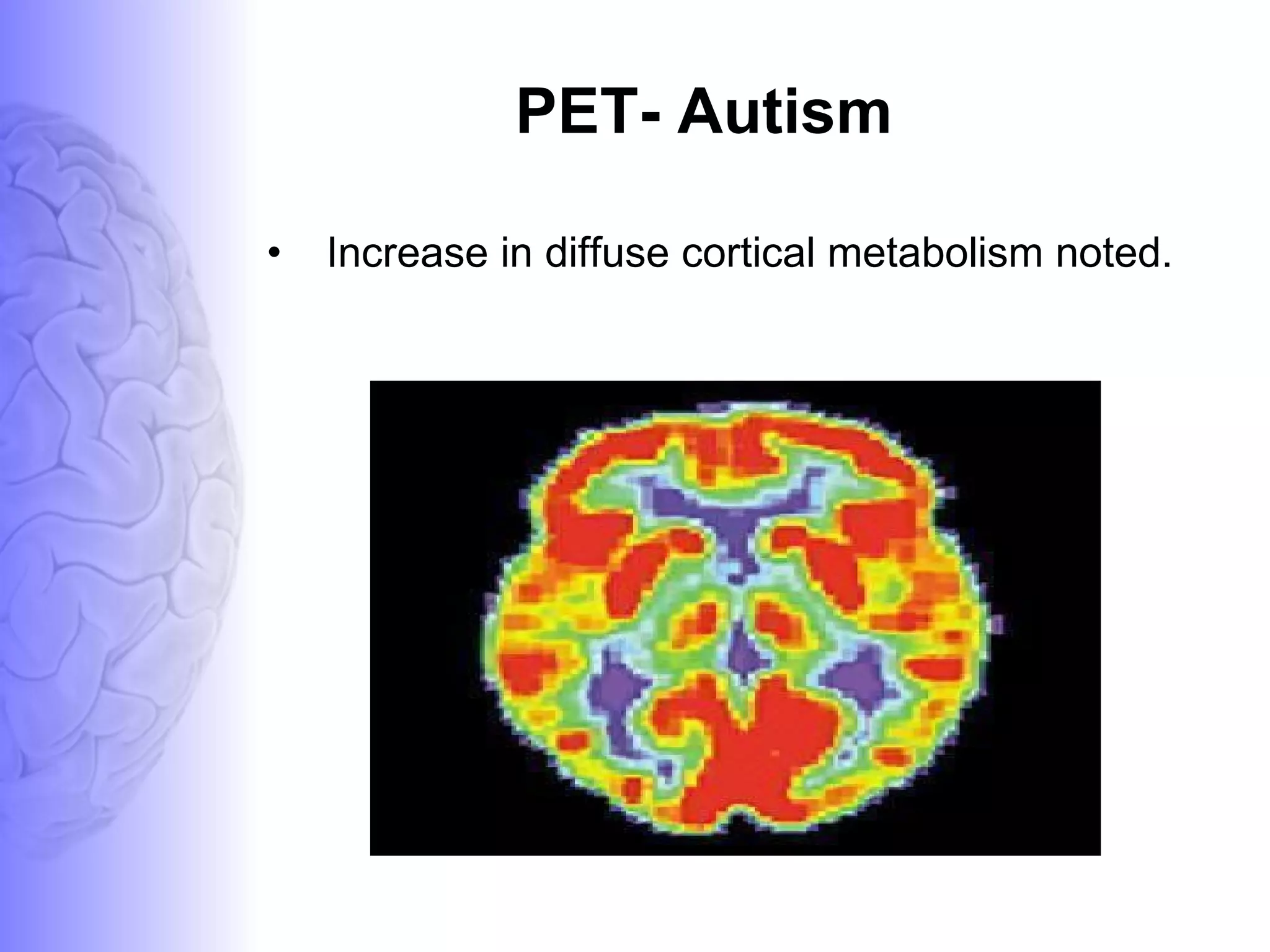 PET- Autism

• Increase in diffuse cortical metabolism noted.